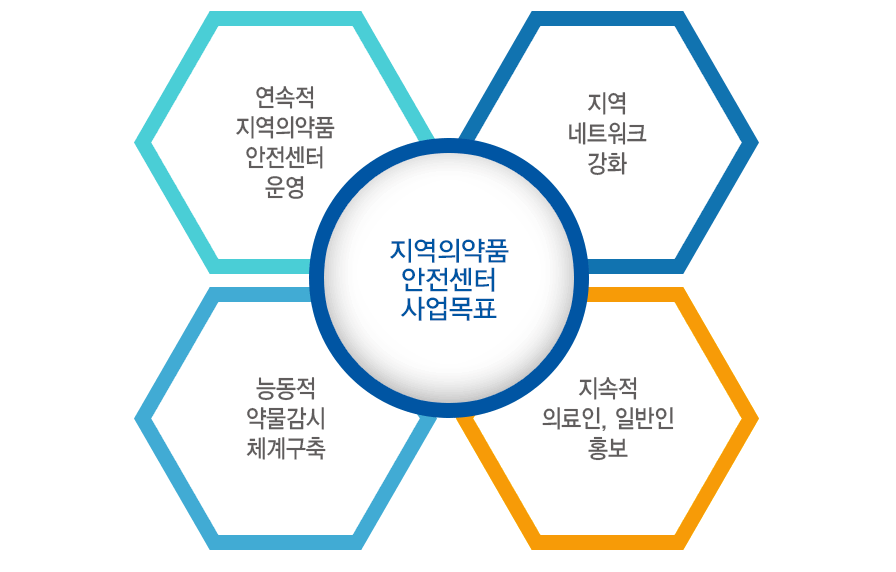 연속적
지역의약품
안전센터
운영

지역
네트워크
강화

지역의약품
안전센터
사업목표

능동적
약물감시
체계구축

지속적
의료인, 일반인
홍보